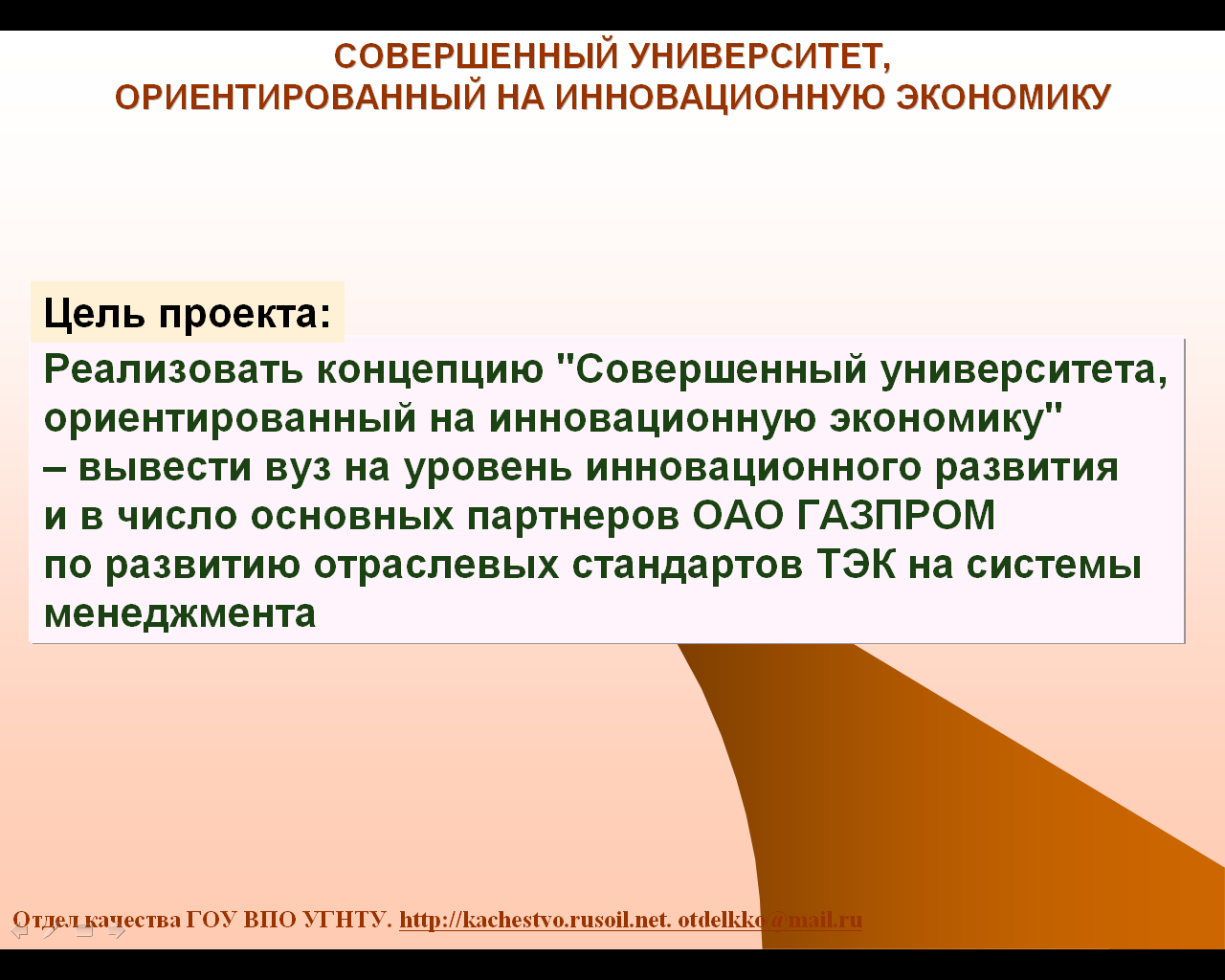 СОВЕРШЕННЫЙ УНИВЕРСИТЕТ,
ОРИЕНТИРОВАННЫЙ НА ИННОВАЦИОННУЮ ЭКОНОМИКУ

Цель проекта:

Реализовать концепцию "Совершенный университета, ориентированный на инновационную экономику" – вывести вуз на уровень инновационного развития и в число основных партнеров ОАО ГАЗПРОМ по развитию отраслевых стандартов ТЭК на системы менеджмента

Отдел качества ГОУ ВПО УГНТУ. http://kachestvo.rusoil.net. otdelkko@mail.ru